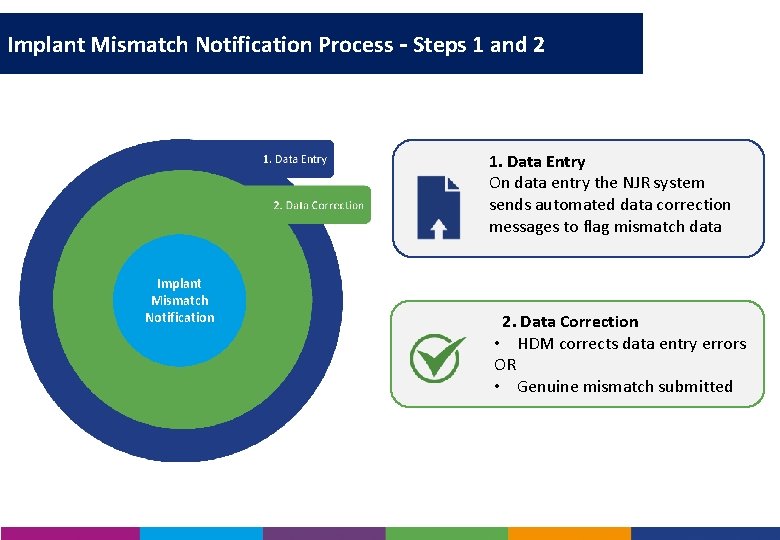 Implant Mismatch Notification Process - Steps 1 and 2

1. Data Entry

2. Data Correction

Implant Mismatch Notification

1. Data Entry
On data entry the NJR system sends automated data correction messages to flag mismatch data

2. Data Correction
• HDM corrects data entry errors
OR
• Genuine mismatch submitted